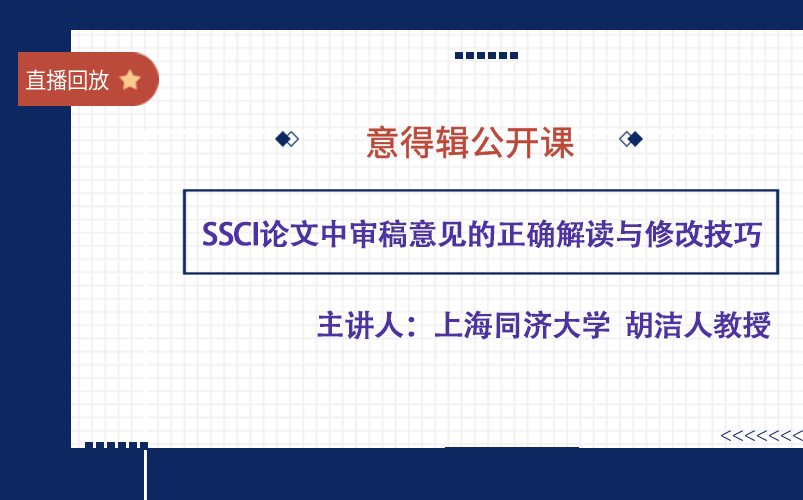 直播回放

意得辑公开课

SSCI论文中审稿意见的正确解读与修改技巧

主讲人：上海同济大学 胡洁人教授

<<<<<<<